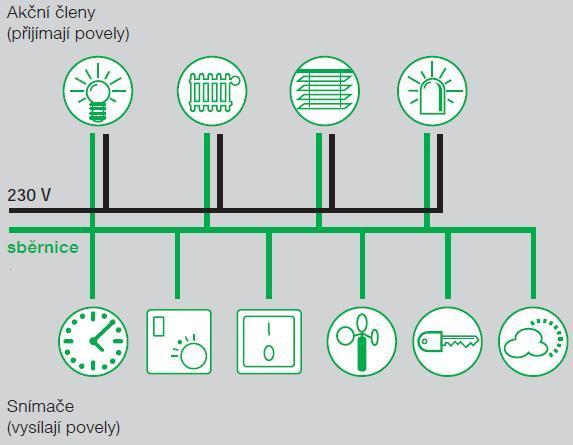 Akční členy
(přijímají povely)

230 V

sběrnice

Snímače
(vysílají povely)